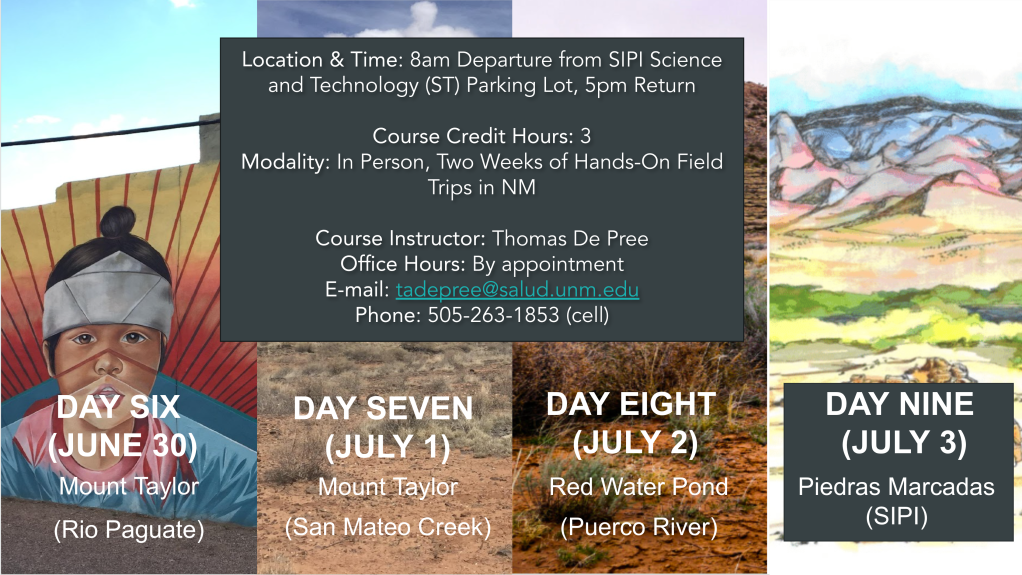 Location & Time: 8am Departure from SIPI Science and Technology (ST) Parking Lot, 5pm Return

Course Credit Hours: 3
Modality: In Person, Two Weeks of Hands-On Field Trips in NM

Course Instructor: Thomas De Pree
Office Hours: By appointment
E-mail: tadepree@salud.unm.edu
Phone: 505-263-1853 (cell)

DAY SIX (JUNE 30)
Mount Taylor
(Rio Paguate)

DAY SEVEN (JULY 1)
Mount Taylor
(San Mateo Creek)

DAY EIGHT (JULY 2)
Red Water Pond
(Puerco River)

DAY NINE (JULY 3)
Piedras Marcadas
(SIPI)